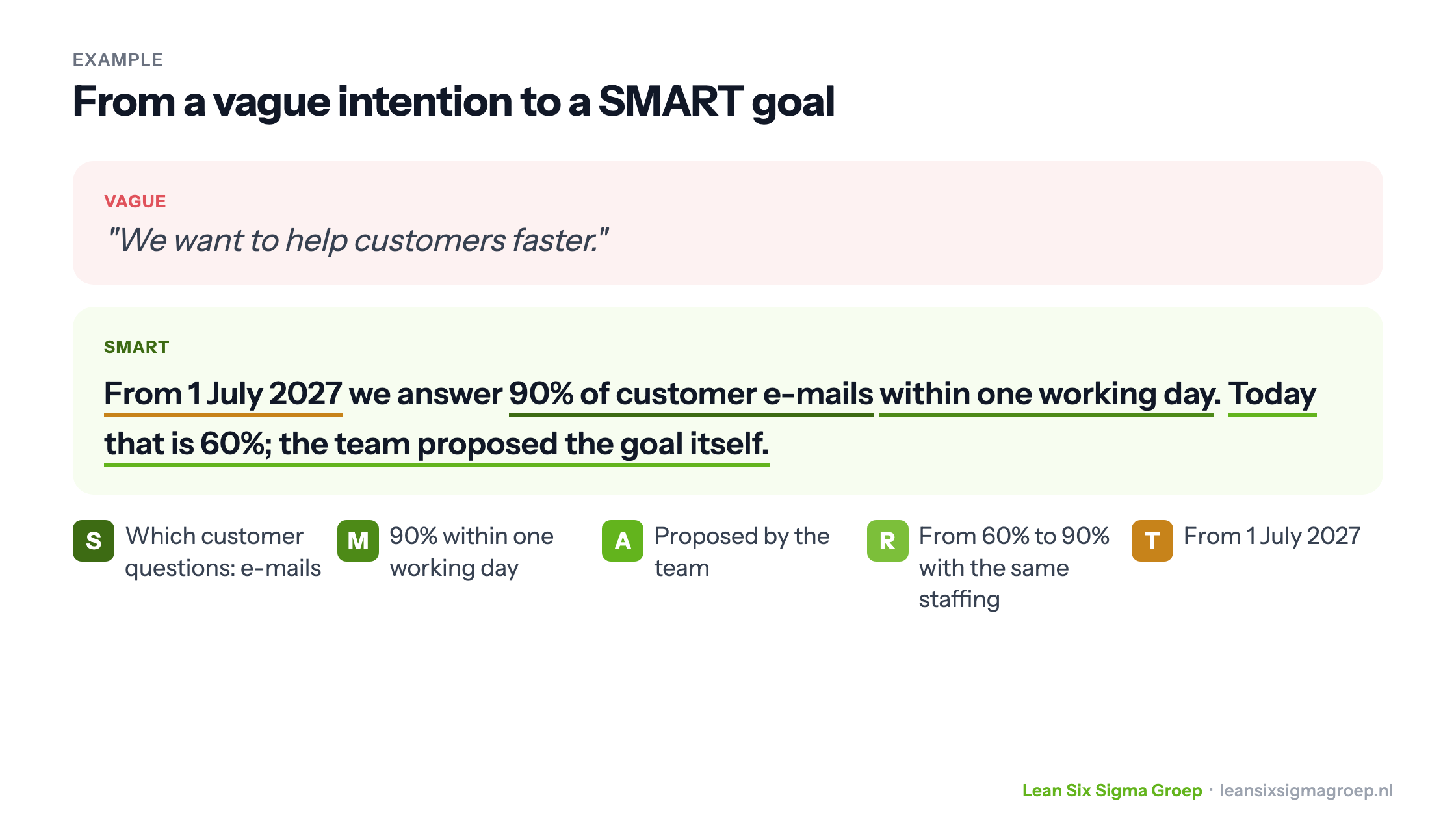 EXAMPLE

From a vague intention to a SMART goal

VAGUE

"We want to help customers faster."

SMART

From 1 July 2027 we answer 90% of customer e-mails within one working day. Today that is 60%; the team proposed the goal itself.

S
Which customer questions: e-mails

M
90% within one working day

A
Proposed by the team

R
From 60% to 90% with the same staffing

T
From 1 July 2027

Lean Six Sigma Groep · leansixsigmagroep.nl